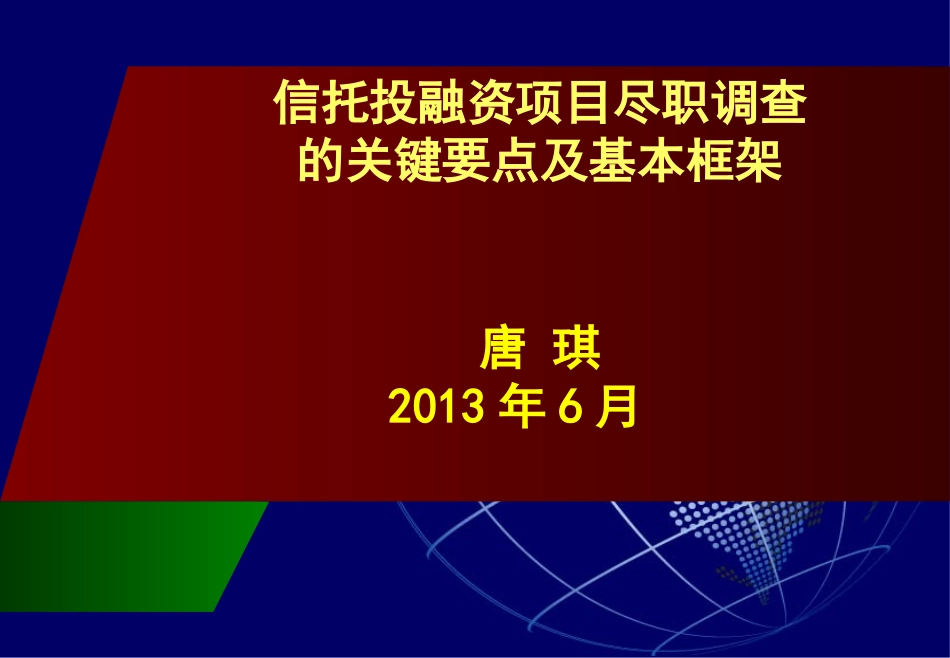 信托投融资项目尽职调查的关键要点及基本框架

唐 琪
2013 年 6 月